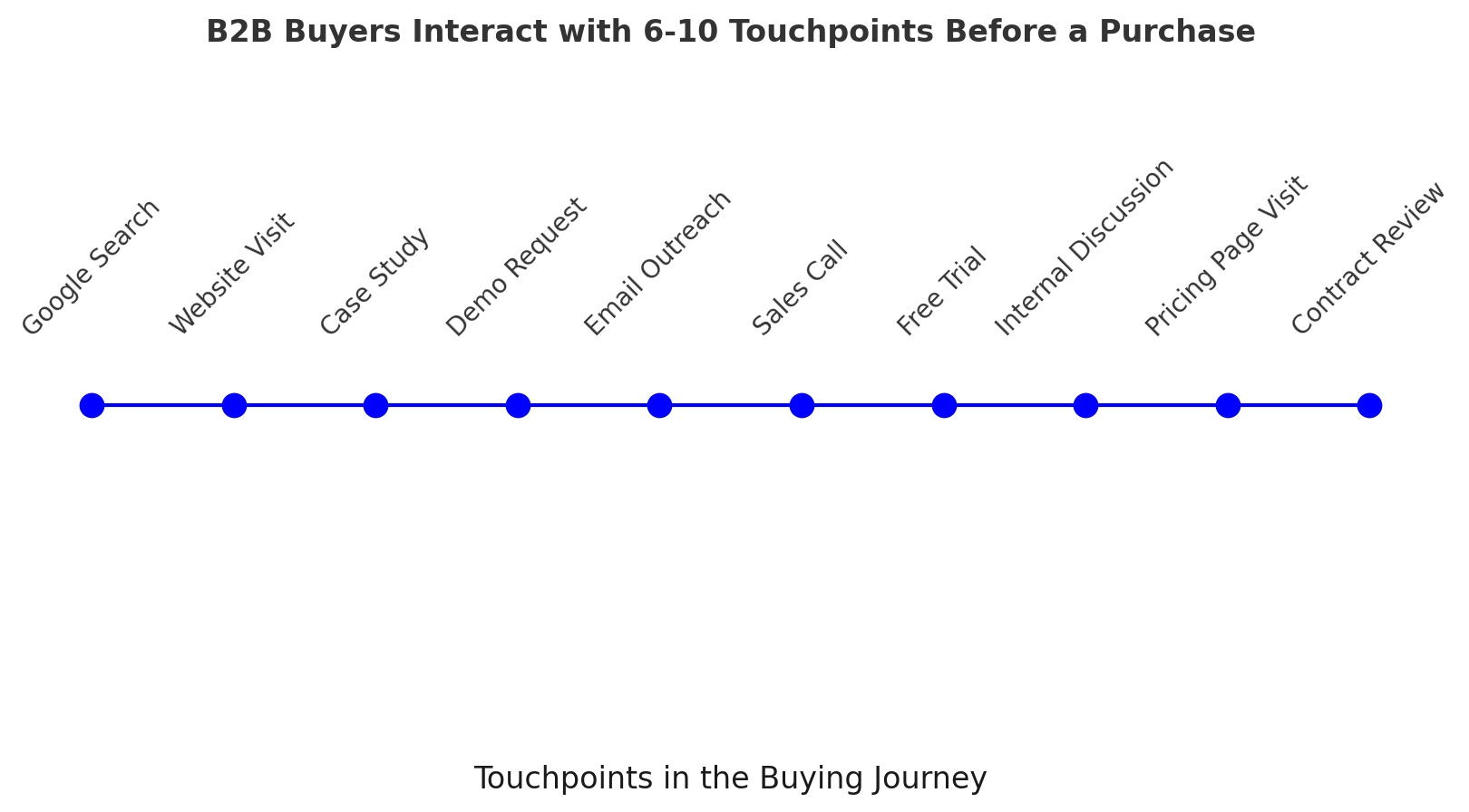 B2B Buyers Interact with 6-10 Touchpoints Before a Purchase

Google Search
Website Visit
Case Study
Demo Request
Email Outreach
Sales Call
Free Trial
Internal Discussion
Pricing Page Visit
Contract Review

Touchpoints in the Buying Journey